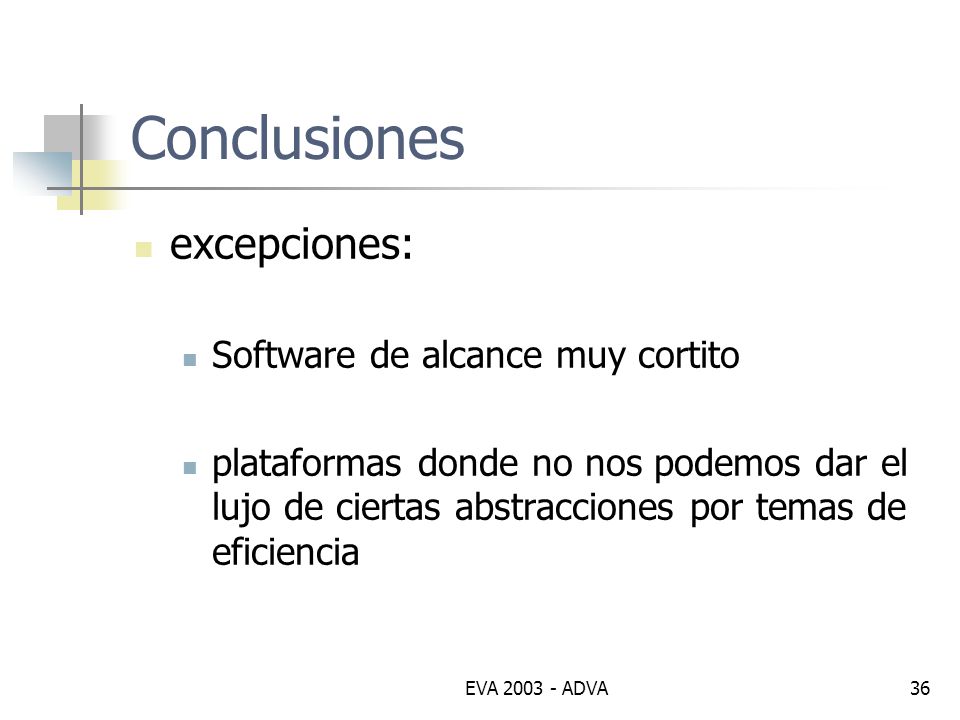 Conclusiones

excepciones:

Software de alcance muy cortito

plataformas donde no nos podemos dar el lujo de ciertas abstracciones por temas de eficiencia

EVA 2003 - ADVA

36